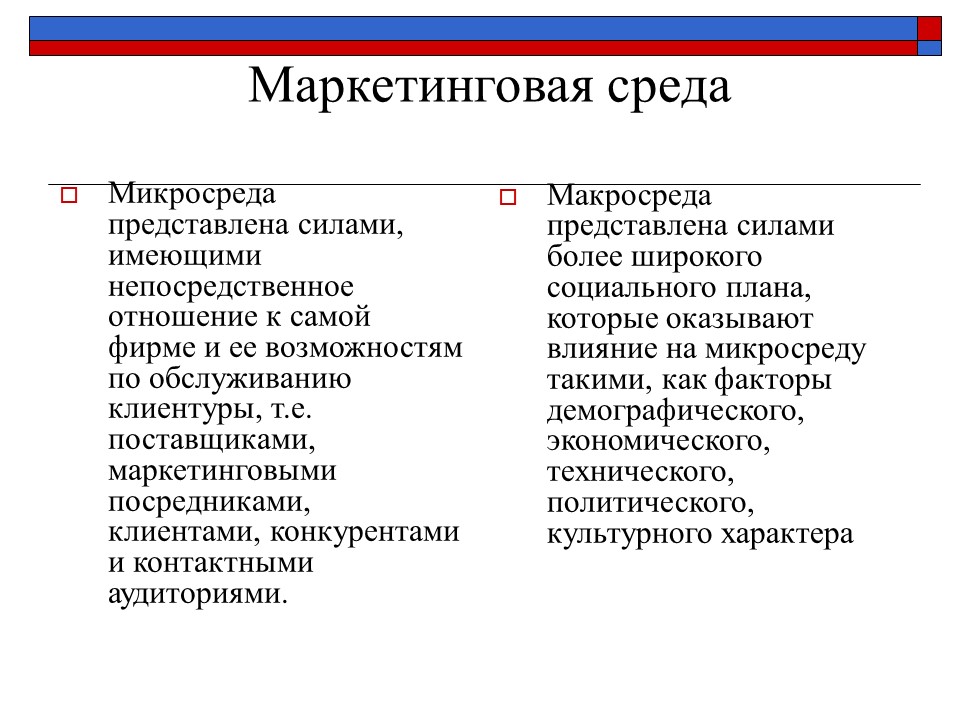 Маркетинговая среда

Микросреда представлена силами, имеющими непосредственное отношение к самой фирме и ее возможностям по обслуживанию клиентуры, т.е. поставщиками, маркетинговыми посредниками, клиентами, конкурентами и контактными аудиториями.

Макросреда представлена силами более широкого социального плана, которые оказывают влияние на микросреду такими, как факторы демографического, экономического, технического, политического, культурного характера